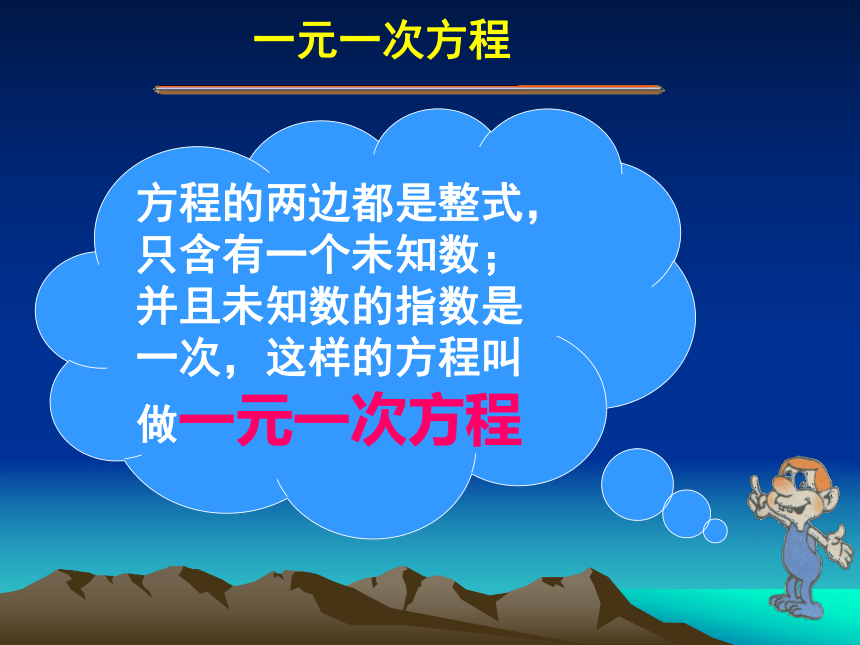 一元一次方程

方程的两边都是整式，只含有一个未知数；并且未知数的指数是一次，这样的方程叫做一元一次方程